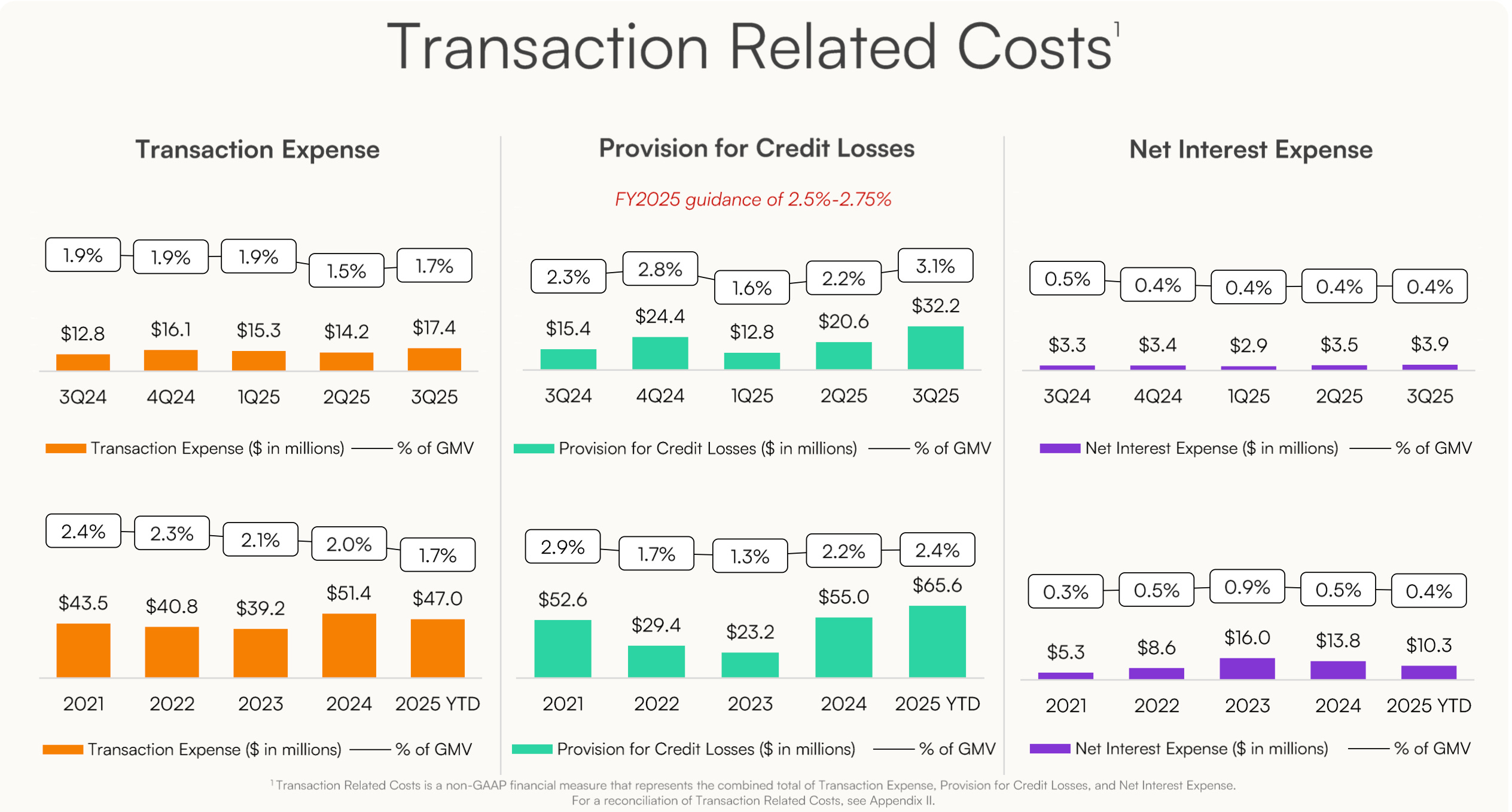 Transaction Related Costs$^1$

Transaction Expense

1.9% 1.9% 1.9% 1.5% 1.7%

$12.8 $16.1 $15.3 $14.2 $17.4

3Q24 4Q24 1Q25 2Q25 3Q25

Transaction Expense ($ in millions) —— % of GMV

2.4% 2.3% 2.1% 2.0% 1.7%

$43.5 $40.8 $39.2 $51.4 $47.0

2021 2022 2023 2024 2025 YTD

Transaction Expense ($ in millions) —— % of GMV

Provision for Credit Losses

FY2025 guidance of 2.5%-2.75%

2.3% 2.8% 1.6% 2.2% 3.1%

$15.4 $24.4 $12.8 $20.6 $32.2

3Q24 4Q24 1Q25 2Q25 3Q25

Provision for Credit Losses ($ in millions) —— % of GMV

2.9% 1.7% 1.3% 2.2% 2.4%

$52.6 $29.4 $23.2 $55.0 $65.6

2021 2022 2023 2024 2025 YTD

Provision for Credit Losses ($ in millions) —— % of GMV

Net Interest Expense

0.5% 0.4% 0.4% 0.4% 0.4%

$3.3 $3.4 $2.9 $3.5 $3.9

3Q24 4Q24 1Q25 2Q25 3Q25

Net Interest Expense ($ in millions) —— % of GMV

0.3% 0.5% 0.9% 0.5% 0.4%

$5.3 $8.6 $16.0 $13.8 $10.3

2021 2022 2023 2024 2025 YTD

Net Interest Expense ($ in millions) —— % of GMV

$^1$ Transaction Related Costs is a non-GAAP financial measure that represents the combined total of Transaction Expense, Provision for Credit Losses, and Net Interest Expense. For a reconciliation of Transaction Related Costs, see Appendix II.